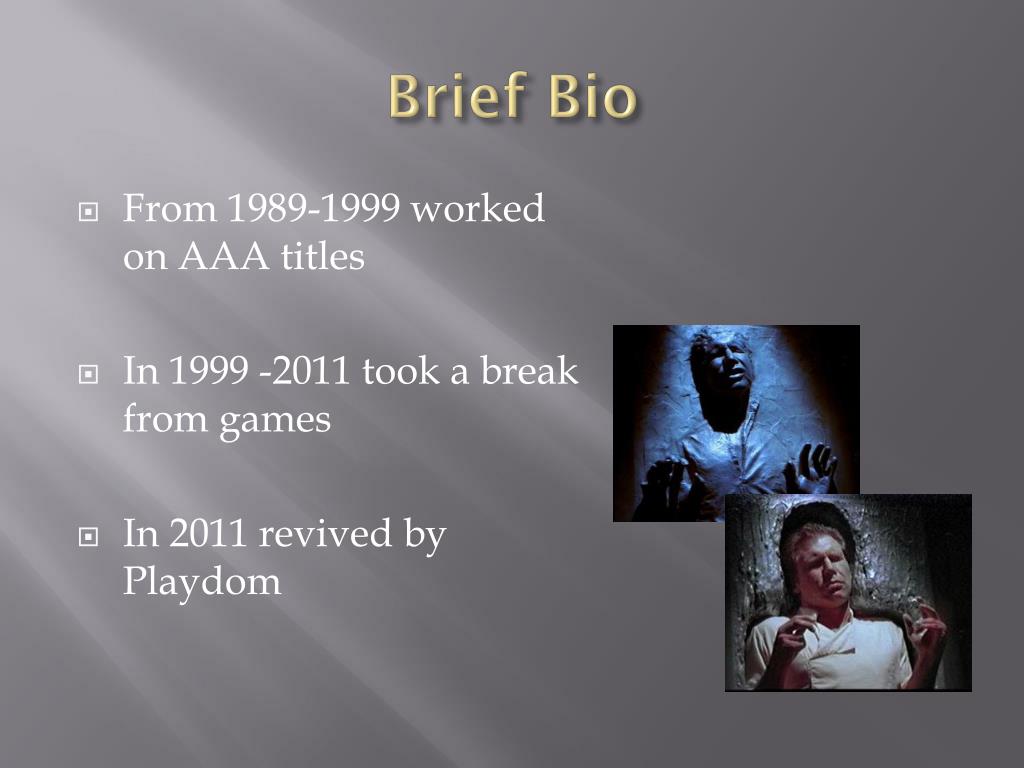 Brief Bio

From 1989-1999 worked on AAA titles

In 1999 -2011 took a break from games

In 2011 revived by Playdom